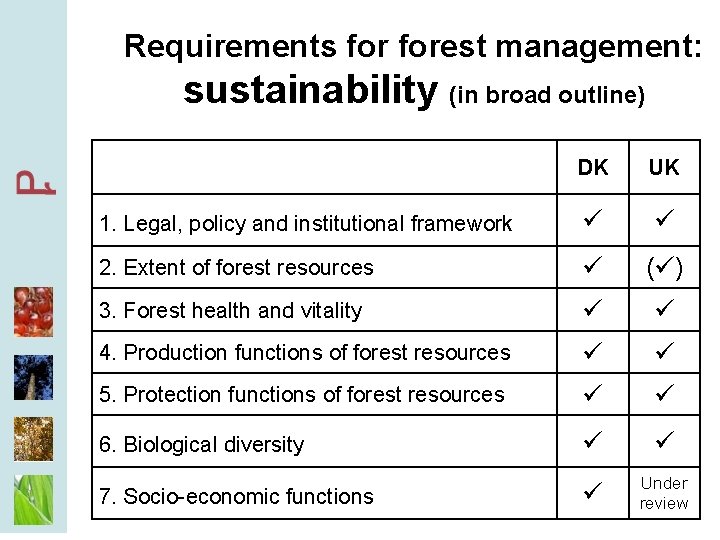 Requirements for forest management: sustainability (in broad outline)

| | DK | UK |
|---|---|---|
| 1. Legal, policy and institutional framework | ✓ | ✓ |
| 2. Extent of forest resources | ✓ | (✓) |
| 3. Forest health and vitality | ✓ | ✓ |
| 4. Production functions of forest resources | ✓ | ✓ |
| 5. Protection functions of forest resources | ✓ | ✓ |
| 6. Biological diversity | ✓ | ✓ |
| 7. Socio-economic functions | ✓ | Under review |